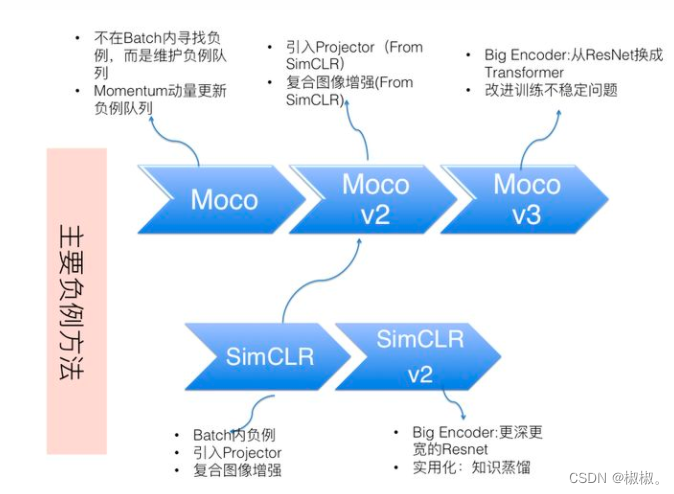 • 不在Batch内寻找负例，而是维护负例队列
• Momentum动量更新负例队列

• 引入Projector（From SimCLR)
• 复合图像增强(From SimCLR)

• Big Encoder:从ResNet换成Transformer
• 改进训练不稳定问题

主要负例方法

Moco

Moco v2

Moco v3

SimCLR

SimCLR v2

• Batch内负例
• 引入Projector
• 复合图像增强

• Big Encoder:更深更宽的Resnet
• 实用化：知识蒸馏

CSDN @椒椒。